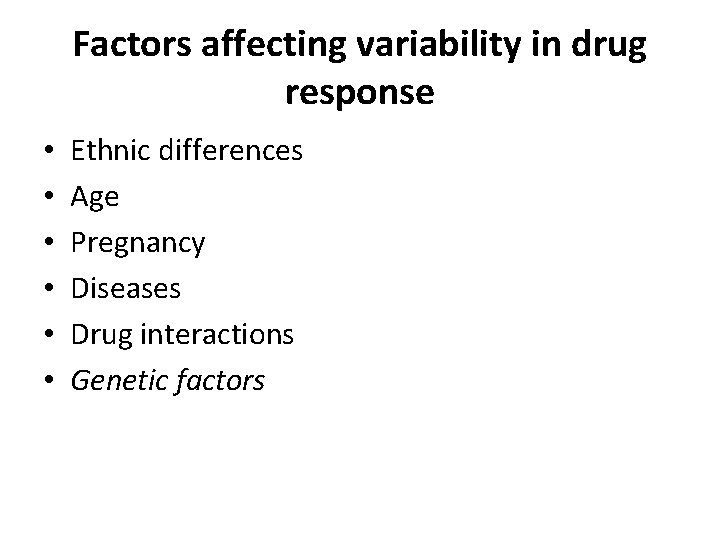 Factors affecting variability in drug response

• Ethnic differences
• Age
• Pregnancy
• Diseases
• Drug interactions
• Genetic factors